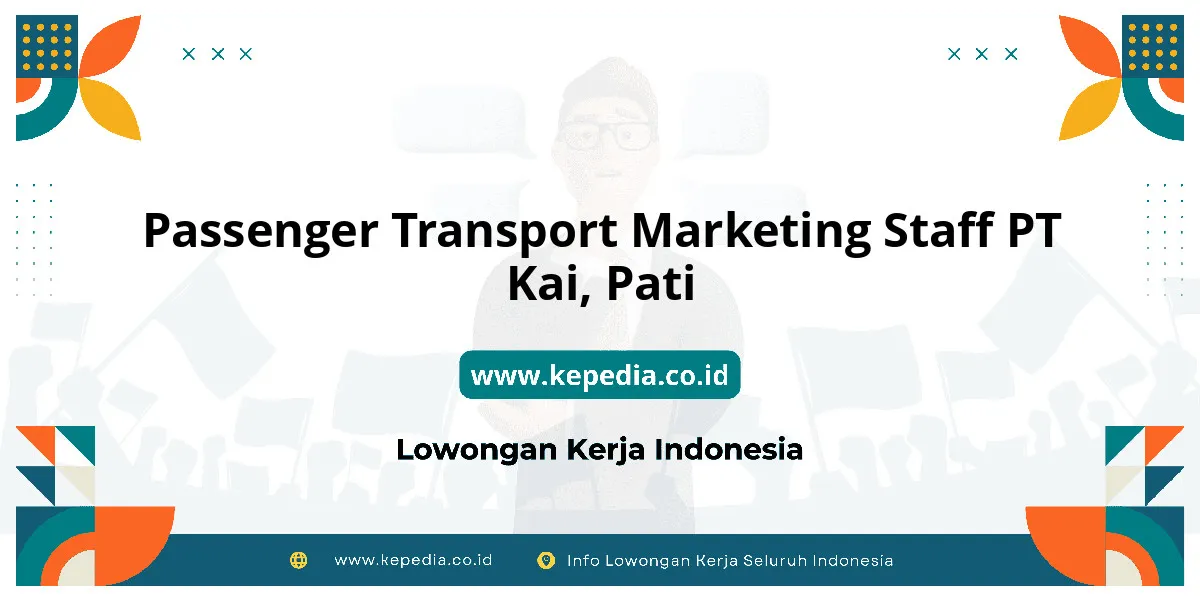 Passenger Transport Marketing Staff PT Kai, Pati

www.kepedia.co.id

Lowongan Kerja Indonesia

www.kepedia.co.id

Info Lowongan Kerja Seluruh Indonesia